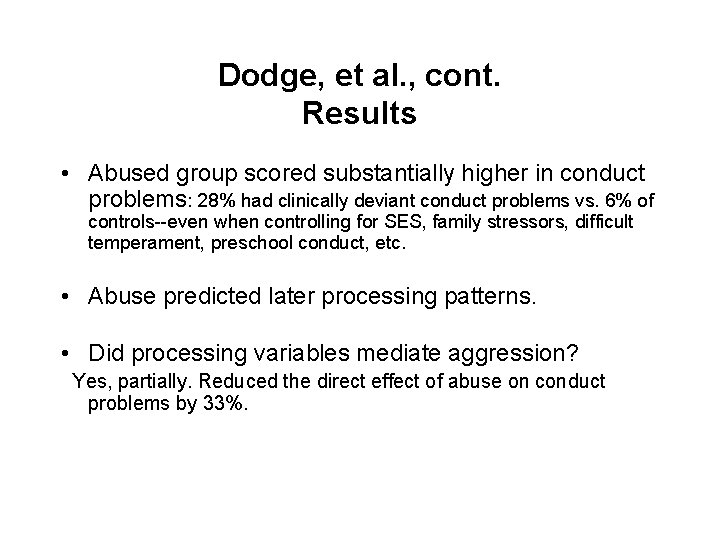 Dodge, et al., cont.
Results

• Abused group scored substantially higher in conduct problems: 28% had clinically deviant conduct problems vs. 6% of controls--even when controlling for SES, family stressors, difficult temperament, preschool conduct, etc.

• Abuse predicted later processing patterns.

• Did processing variables mediate aggression?
Yes, partially. Reduced the direct effect of abuse on conduct problems by 33%.